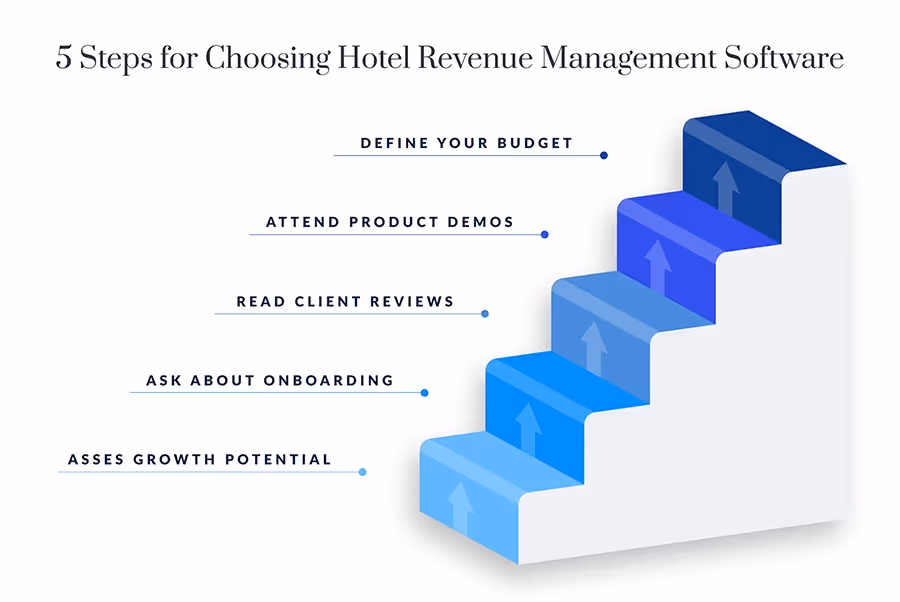 5 Steps for Choosing Hotel Revenue Management Software

DEFINE YOUR BUDGET

ATTEND PRODUCT DEMOS

READ CLIENT REVIEWS

ASK ABOUT ONBOARDING

ASSES GROWTH POTENTIAL